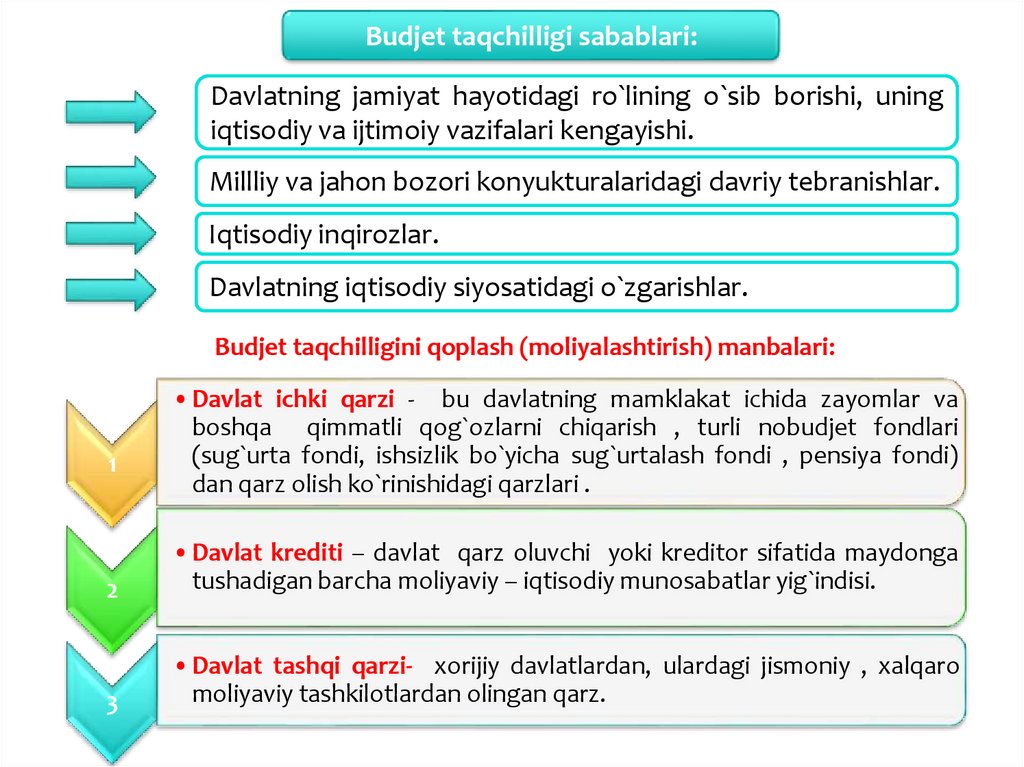 Budjet taqchilligi sabablari:

Davlatning jamiyat hayotidagi ro`lining o`sib borishi, uning iqtisodiy va ijtimoiy vazifalari kengayishi.

Millliy va jahon bozori konyukturalaridagi davriy tebranishlar.

Iqtisodiy inqirozlar.

Davlatning iqtisodiy siyosatidagi o`zgarishlar.

Budjet taqchilligini qoplash (moliyalashtirish) manbalari:

1

• Davlat ichki qarzi - bu davlatning mamklakat ichida zayomlar va boshqa qimmatli qog`ozlarni chiqarish , turli nobudjet fondlari (sug`urta fondi, ishsizlik bo`yicha sug`urtalash fondi , pensiya fondi) dan qarz olish ko`rinishidagi qarzlari .

2

• Davlat krediti – davlat qarz oluvchi yoki kreditor sifatida maydonga tushadigan barcha moliyaviy – iqtisodiy munosabatlar yig`indisi.

3

• Davlat tashqi qarzi- xorijiy davlatlardan, ulardagi jismoniy , xalqaro moliyaviy tashkilotlardan olingan qarz.